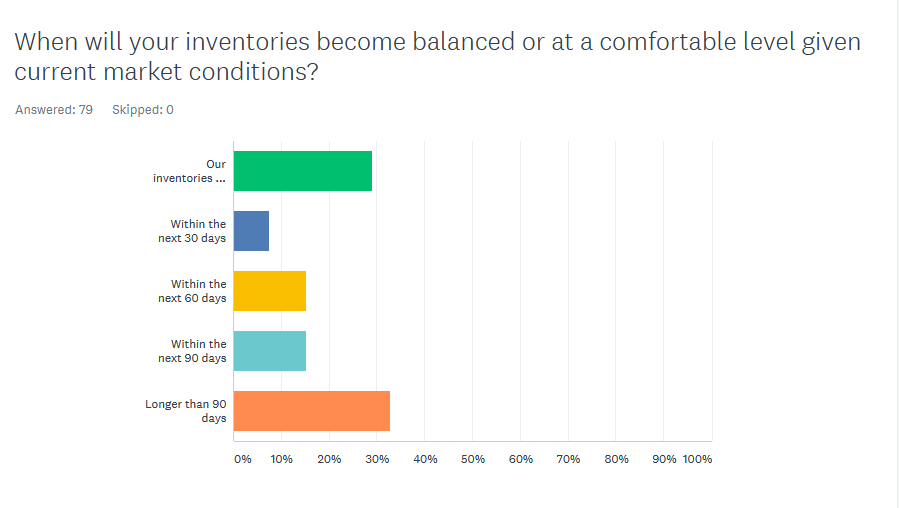 When will your inventories become balanced or at a comfortable level given current market conditions?

Answered: 79 Skipped: 0

Our inventories ...

Within the next 30 days

Within the next 60 days

Within the next 90 days

Longer than 90 days

0% 10% 20% 30% 40% 50% 60% 70% 80% 90% 100%